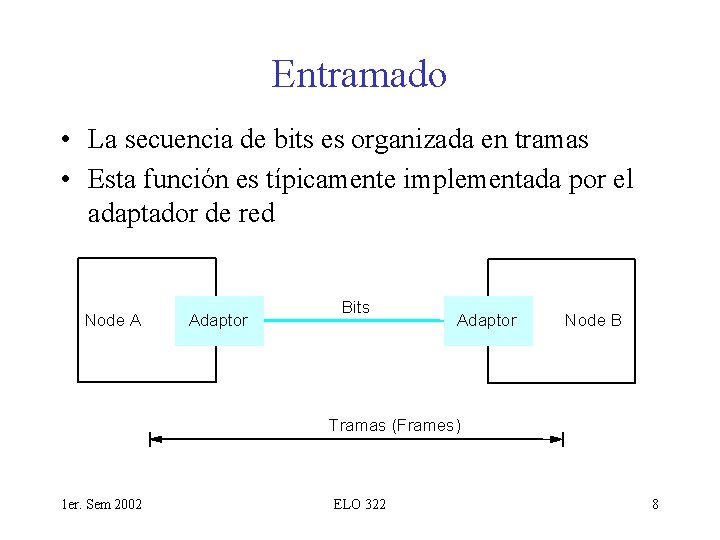 Entramado

• La secuencia de bits es organizada en tramas
• Esta función es típicamente implementada por el adaptador de red

Node A
Adaptor
Bits
Adaptor
Node B

Tramas (Frames)

1er. Sem 2002
ELO 322
8